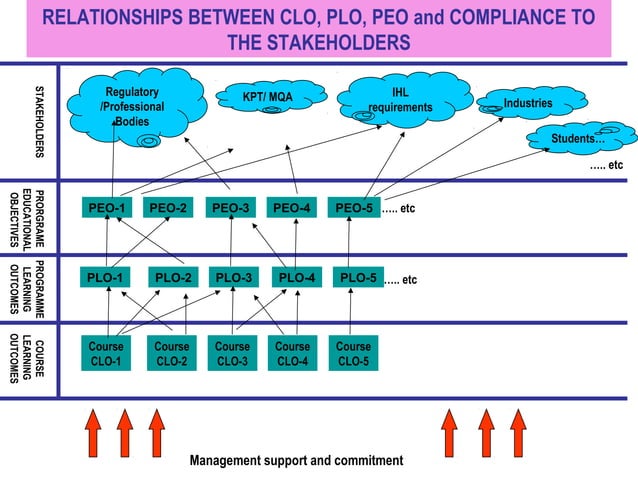 RELATIONSHIPS BETWEEN CLO, PLO, PEO and COMPLIANCE TO THE STAKEHOLDERS

STAKEHOLDERS

Regulatory /Professional Bodies

KPT/ MQA

IHL requirements

Industries

Students…

….. etc

PRORGRAME EDUCATIONAL OBJECTIVES

PEO-1

PEO-2

PEO-3

PEO-4

PEO-5

….. etc

PROGRAMME LEARNING OUTCOMES

PLO-1

PLO-2

PLO-3

PLO-4

PLO-5

….. etc

COURSE LEARNING OUTCOMES

Course CLO-1

Course CLO-2

Course CLO-3

Course CLO-4

Course CLO-5

Management support and commitment